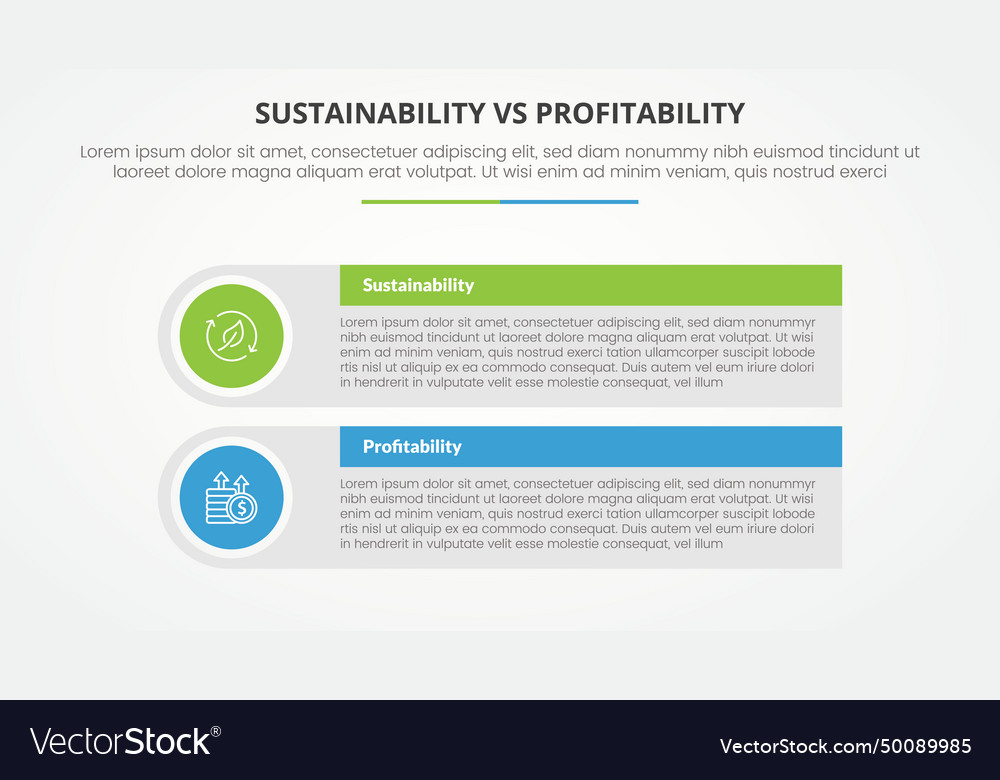 SUSTAINABILITY VS PROFITABILITY

Lorem ipsum dolor sit amet, consectetuer adipiscing elit, sed diam nonummy nibh euismod tincidunt ut laoreet dolore magna aliquam erat volutpat. Ut wisi enim ad minim veniam, quis nostrud exerci

Sustainability

Lorem ipsum dolor sit amet, consectetuer adipiscing elit, sed diam nonummyr nibh euismod tincidunt ut laoreet dolore magna aliquam erat volutpat. Ut wisi enim ad minim veniam, quis nostrud exerci tation ullamcorper suscipit lobode rtis nisl ut aliquip ex ea commodo consequat. Duis autem vel eum iriure dolori in hendrerit in vulputate velit esse molestie consequat, vel illum

Profitability

Lorem ipsum dolor sit amet, consectetuer adipiscing elit, sed diam nonummyr nibh euismod tincidunt ut laoreet dolore magna aliquam erat volutpat. Ut wisi enim ad minim veniam, quis nostrud exerci tation ullamcorper suscipit lobode rtis nisl ut aliquip ex ea commodo consequat. Duis autem vel eum iriure dolori in hendrerit in vulputate velit esse molestie consequat, vel illum

VectorStock®

VectorStock.com/50089985